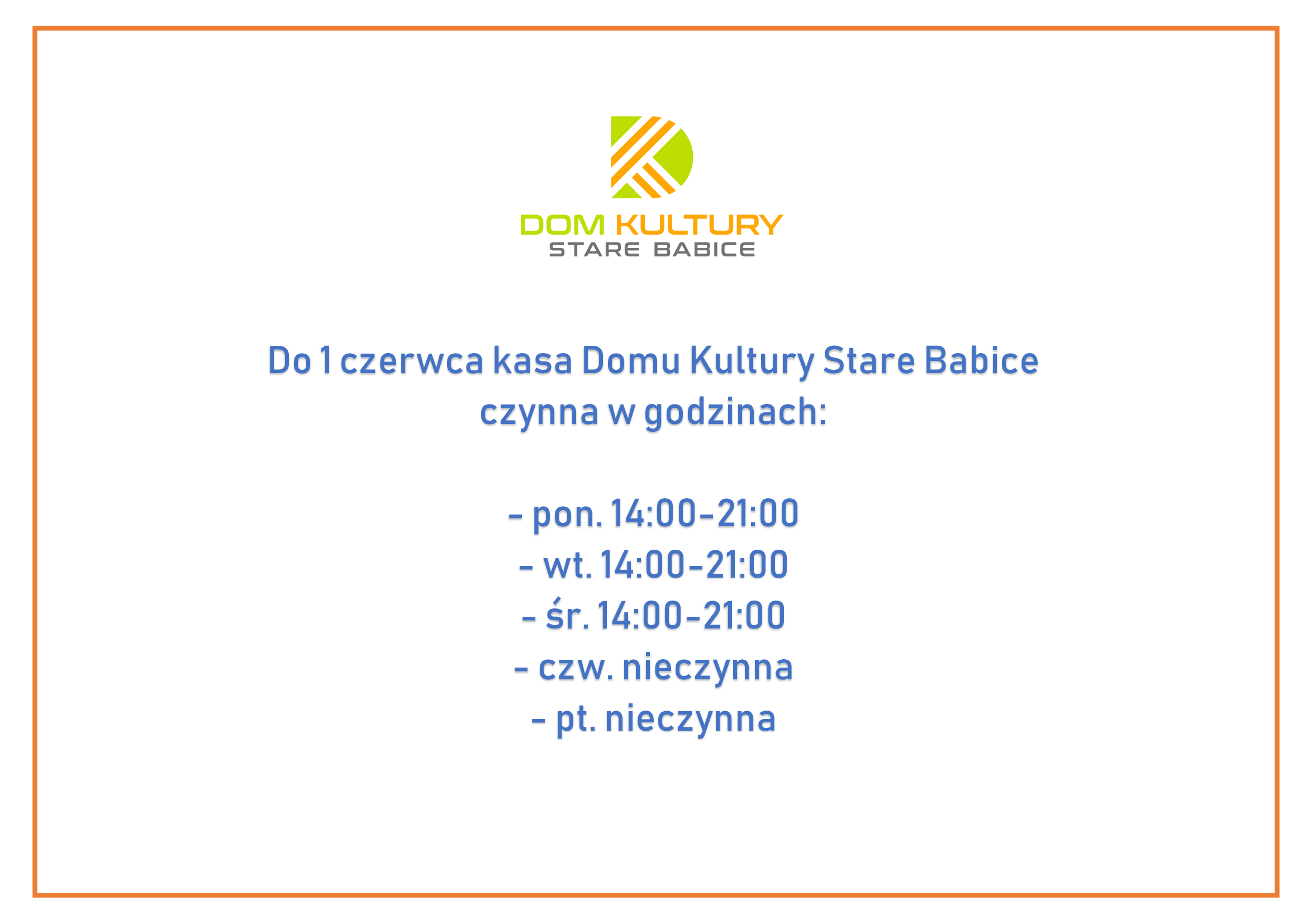 DOM KULTURY
STARE BABICE

Do 1 czerwca kasa Domu Kultury Stare Babice czynna w godzinach:

- pon. 14:00-21:00
- wt. 14:00-21:00
- śr. 14:00-21:00
- czw. nieczynna
- pt. nieczynna